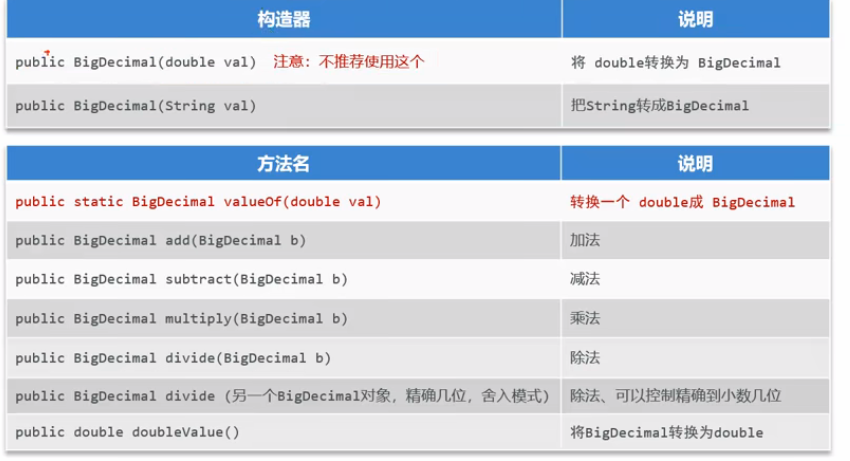 | 构造器 | 说明 |
|---|---|
| public BigDecimal(double val) 注意：不推荐使用这个 | 将 double转换为 BigDecimal |
| public BigDecimal(String val) | 把String转成BigDecimal |

| 方法名 | 说明 |
|---|---|
| public static BigDecimal valueOf(double val) | 转换一个 double成 BigDecimal |
| public BigDecimal add(BigDecimal b) | 加法 |
| public BigDecimal subtract(BigDecimal b) | 减法 |
| public BigDecimal multiply(BigDecimal b) | 乘法 |
| public BigDecimal divide(BigDecimal b) | 除法 |
| public BigDecimal divide (另一个BigDecimal对象，精确几位，舍入模式) | 除法、可以控制精确到小数几位 |
| public double doubleValue() | 将BigDecimal转换为double |